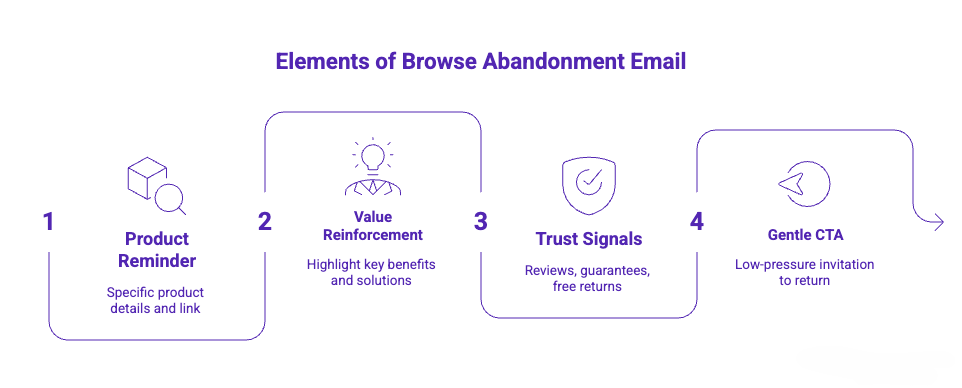 Elements of Browse Abandonment Email

1

Product Reminder

Specific product details and link

2

Value Reinforcement

Highlight key benefits and solutions

3

Trust Signals

Reviews, guarantees, free returns

4

Gentle CTA

Low-pressure invitation to return